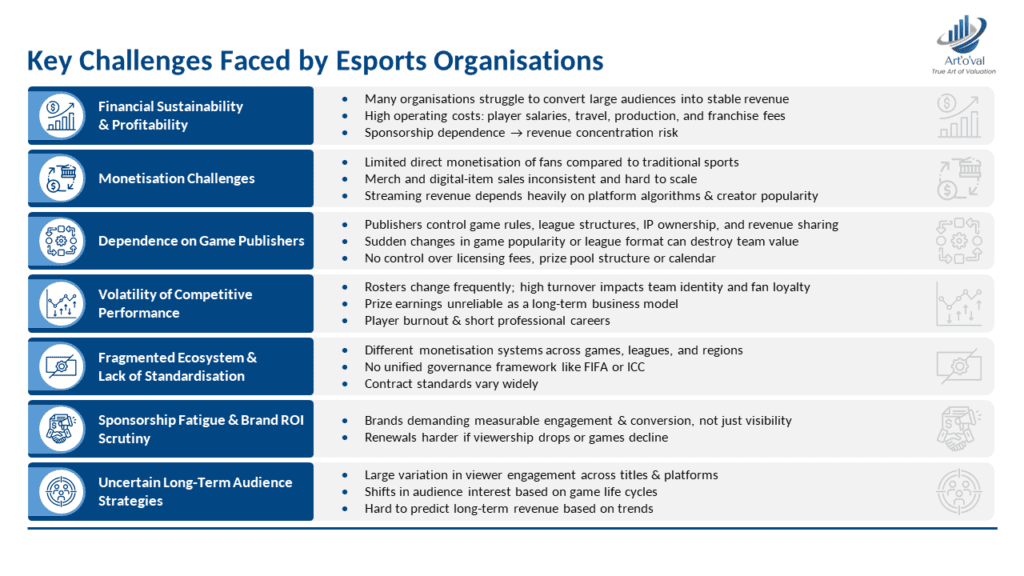 Key Challenges Faced by Esports Organisations

Art'o'val
True Art of Valuation

Financial Sustainability & Profitability

- Many organisations struggle to convert large audiences into stable revenue
- High operating costs: player salaries, travel, production, and franchise fees
- Sponsorship dependence → revenue concentration risk

Monetisation Challenges

- Limited direct monetisation of fans compared to traditional sports
- Merch and digital-item sales inconsistent and hard to scale
- Streaming revenue depends heavily on platform algorithms & creator popularity

Dependence on Game Publishers

- Publishers control game rules, league structures, IP ownership, and revenue sharing
- Sudden changes in game popularity or league format can destroy team value
- No control over licensing fees, prize pool structure or calendar

Volatility of Competitive Performance

- Rosters change frequently; high turnover impacts team identity and fan loyalty
- Prize earnings unreliable as a long-term business model
- Player burnout & short professional careers

Fragmented Ecosystem & Lack of Standardisation

- Different monetisation systems across games, leagues, and regions
- No unified governance framework like FIFA or ICC
- Contract standards vary widely

Sponsorship Fatigue & Brand ROI Scrutiny

- Brands demanding measurable engagement & conversion, not just visibility
- Renewals harder if viewership drops or games decline

Uncertain Long-Term Audience Strategies

- Large variation in viewer engagement across titles & platforms
- Shifts in audience interest based on game life cycles
- Hard to predict long-term revenue based on trends